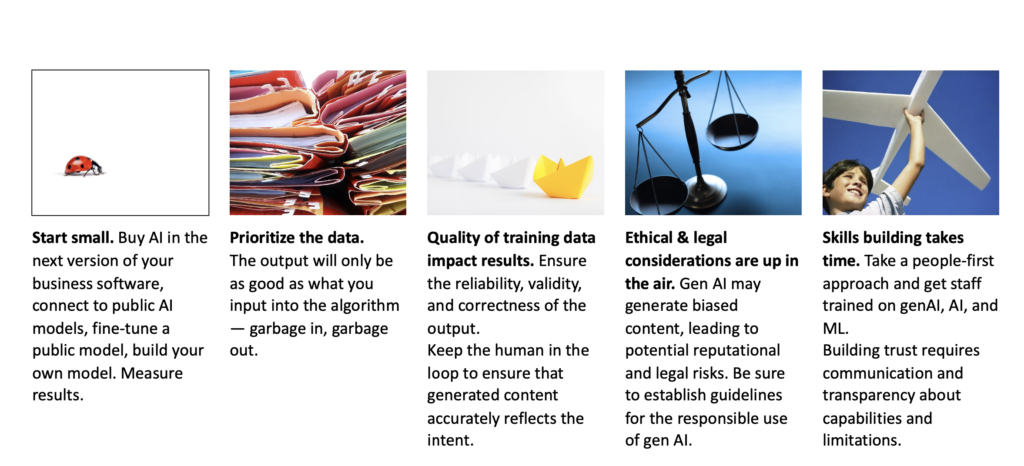 Start small. Buy AI in the next version of your business software, connect to public AI models, fine-tune a public model, build your own model. Measure results.

Prioritize the data.
The output will only be as good as what you input into the algorithm — garbage in, garbage out.

Quality of training data impact results. Ensure the reliability, validity, and correctness of the output.
Keep the human in the loop to ensure that generated content accurately reflects the intent.

Ethical & legal considerations are up in the air. Gen AI may generate biased content, leading to potential reputational and legal risks. Be sure to establish guidelines for the responsible use of gen AI.

Skills building takes time. Take a people-first approach and get staff trained on genAI, AI, and ML.
Building trust requires communication and transparency about capabilities and limitations.